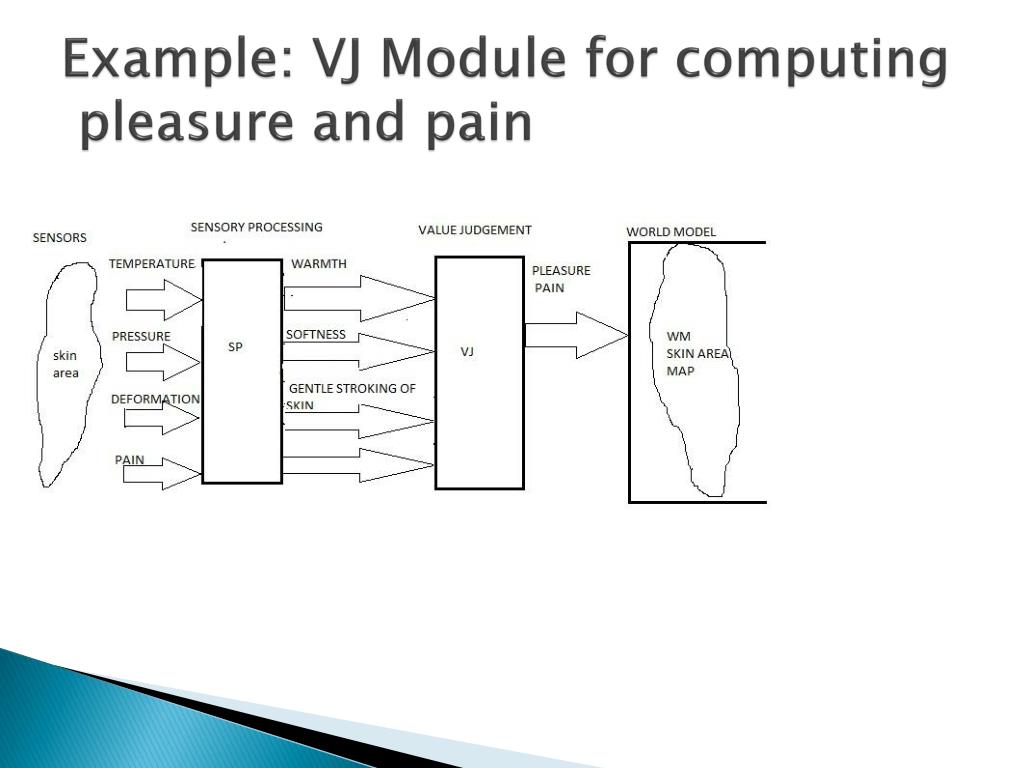 Example: VJ Module for computing pleasure and pain

SENSORS

skin area

SENSORY PROCESSING

TEMPERATURE

PRESSURE

DEFORMATION

PAIN

SP

WARMTH

SOFTNESS

GENTLE STROKING OF SKIN

VALUE JUDGEMENT

VJ

PLEASURE PAIN

WORLD MODEL

WM SKIN AREA MAP